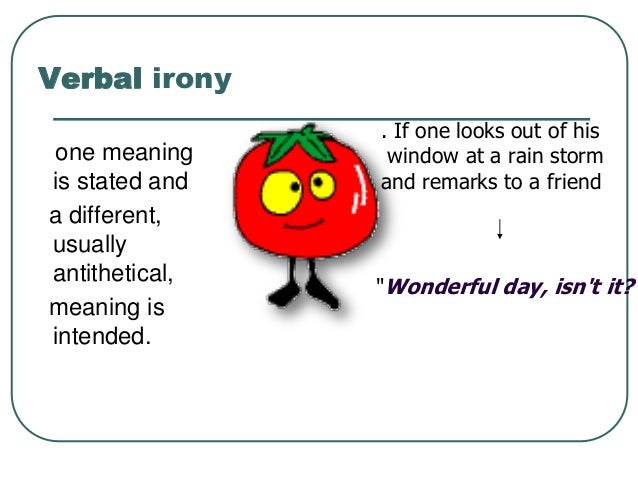 Verbal irony

one meaning is stated and a different, usually antithetical, meaning is intended.

. If one looks out of his window at a rain storm and remarks to a friend

↓

"Wonderful day, isn't it?